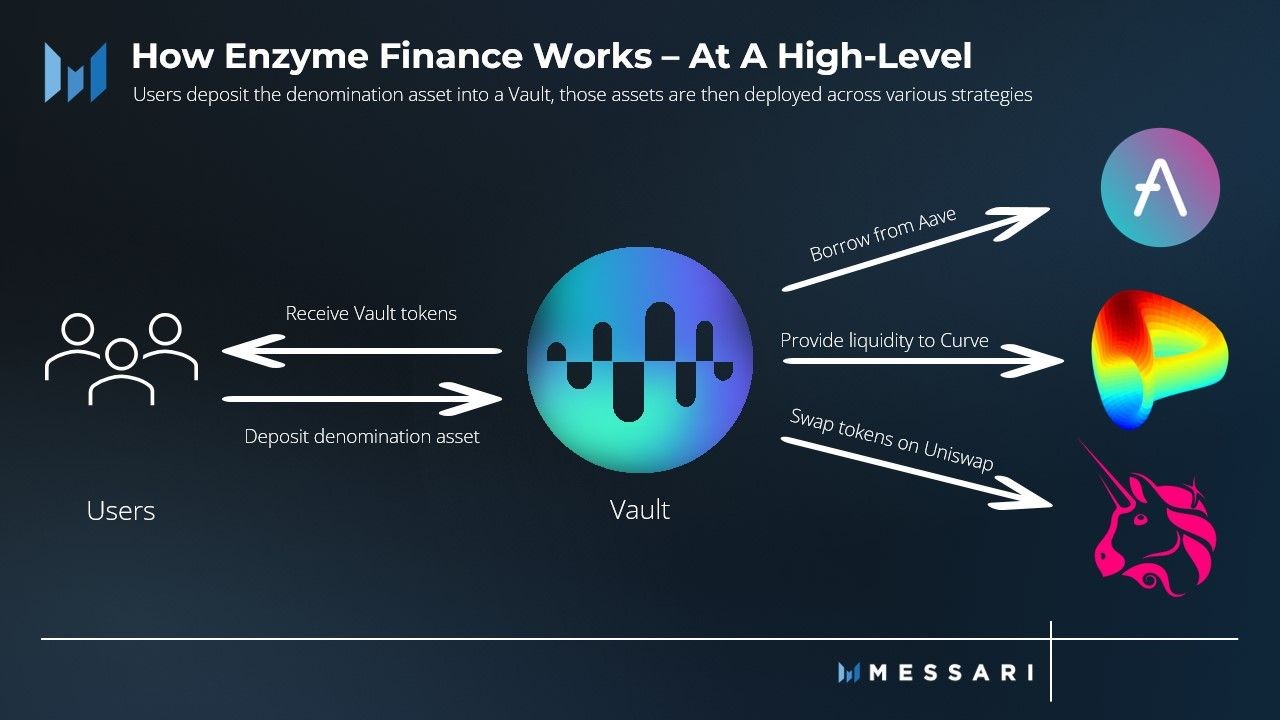 How Enzyme Finance Works – At A High-Level

Users deposit the denomination asset into a Vault, those assets are then deployed across various strategies

Receive Vault tokens

Deposit denomination asset

Users

Vault

Borrow from Aave

Provide liquidity to Curve

Swap tokens on Uniswap

MESSARI